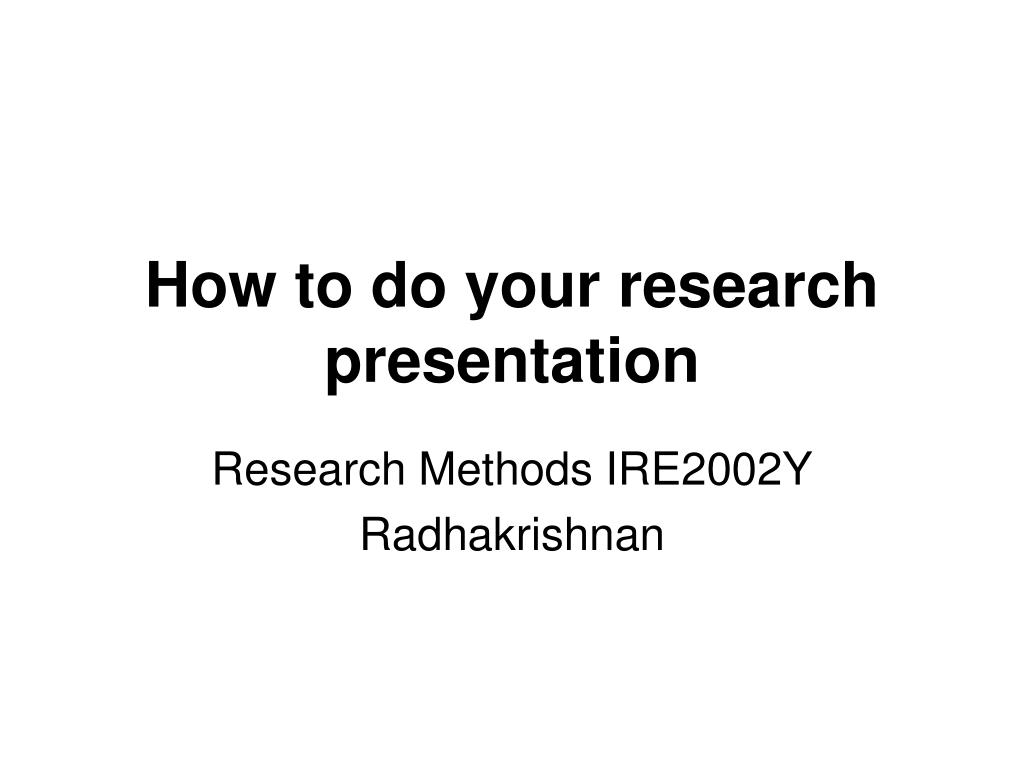 How to do your research presentation

Research Methods IRE2002Y

Radhakrishnan